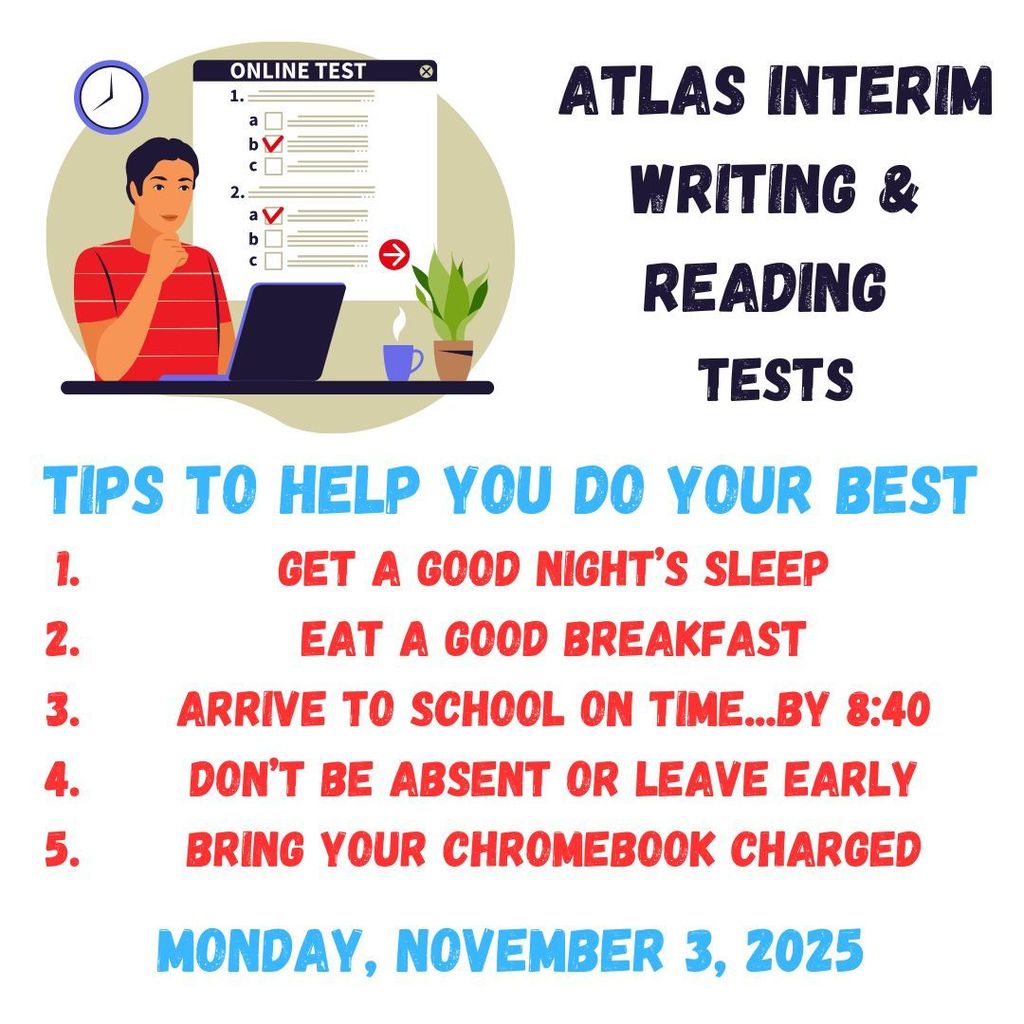 ONLINE TEST
1.
a
b
c
2.
a
b
c

ATLAS INTERIM WRITING & READING TESTS

TIPS TO HELP YOU DO YOUR BEST

1. GET A GOOD NIGHT'S SLEEP
2. EAT A GOOD BREAKFAST
3. ARRIVE TO SCHOOL ON TIME...BY 8:40
4. DON'T BE ABSENT OR LEAVE EARLY
5. BRING YOUR CHROMEBOOK CHARGED

MONDAY, NOVEMBER 3, 2025